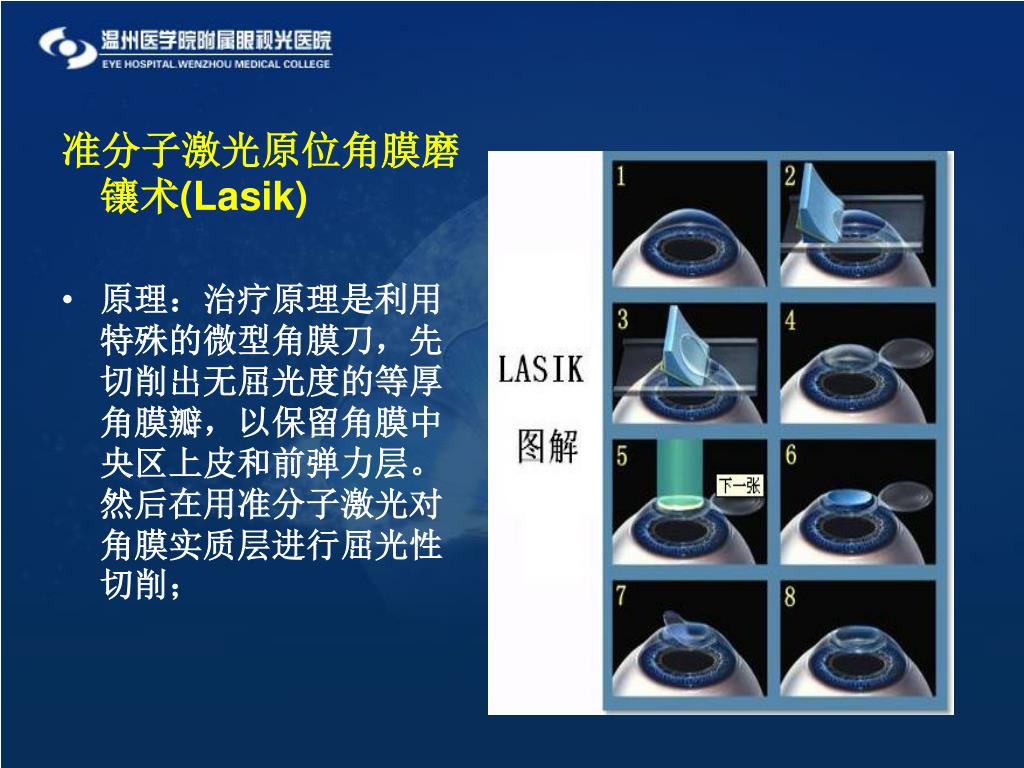 温州医学院附属眼视光医院
EYE HOSPITAL.WENZHOU MEDICAL COLLEGE

准分子激光原位角膜磨镶术(Lasik)

• 原理：治疗原理是利用特殊的微型角膜刀，先切削出无屈光度的等厚角膜瓣，以保留角膜中央区上皮和前弹力层。然后在用准分子激光对角膜实质层进行屈光性切削；

LASIK
图解

1
2
3
4
5
下一张
6
7
8